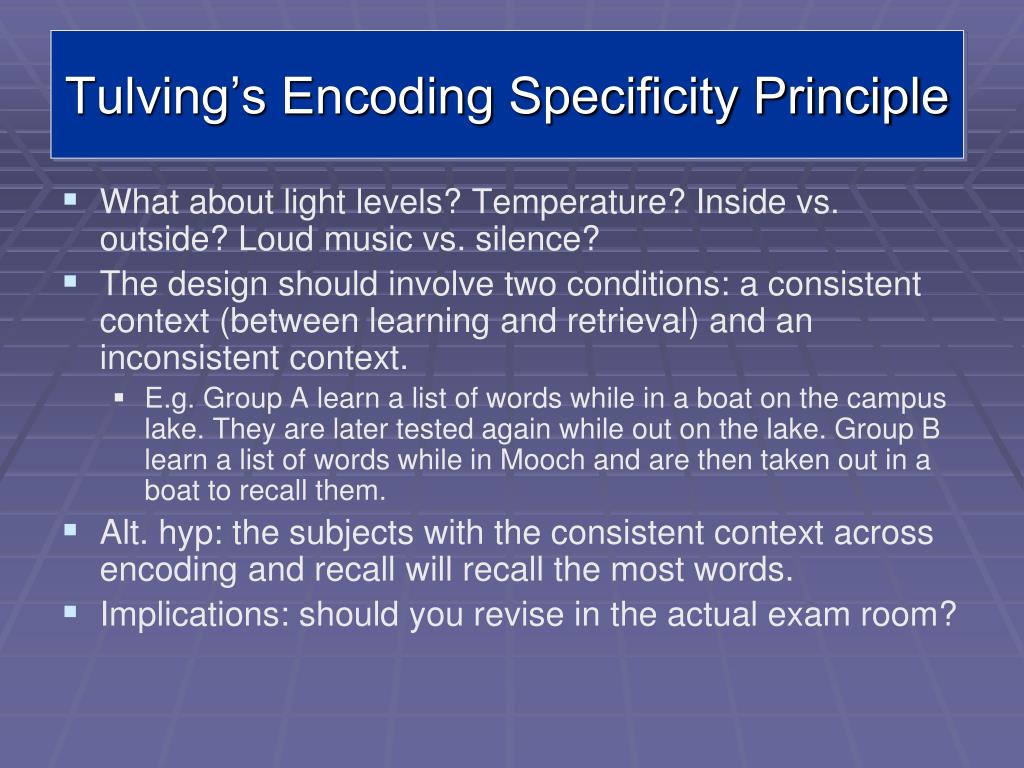 Tulving's Encoding Specificity Principle

What about light levels? Temperature? Inside vs. outside? Loud music vs. silence?

The design should involve two conditions: a consistent context (between learning and retrieval) and an inconsistent context.

E.g. Group A learn a list of words while in a boat on the campus lake. They are later tested again while out on the lake. Group B learn a list of words while in Mooch and are then taken out in a boat to recall them.

Alt. hyp: the subjects with the consistent context across encoding and recall will recall the most words.

Implications: should you revise in the actual exam room?